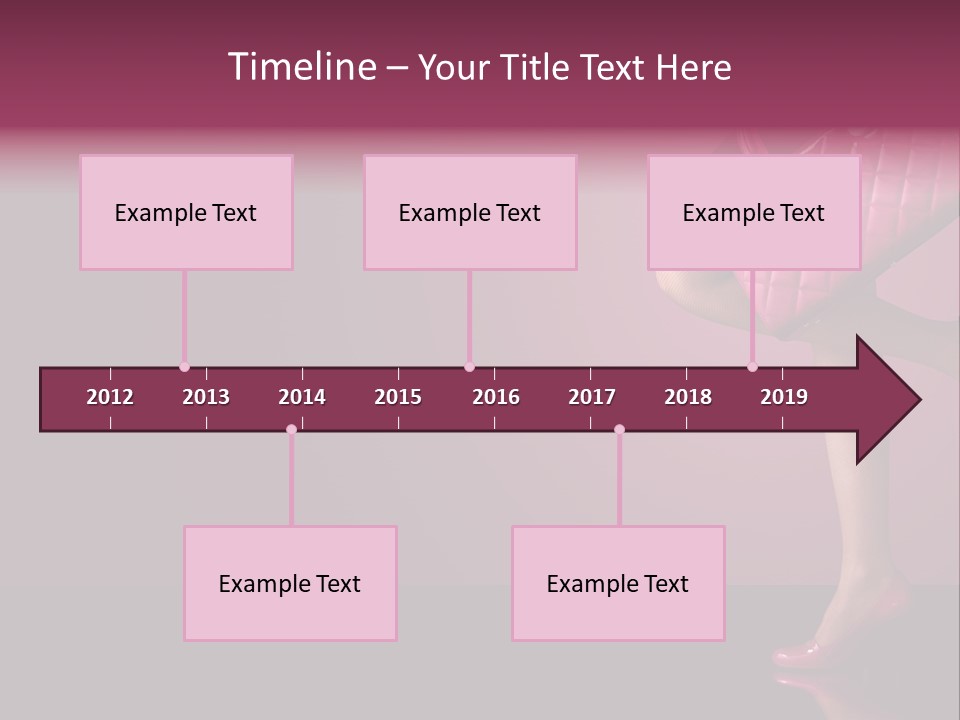 Timeline – Your Title Text Here

Example Text

Example Text

Example Text

2012 2013 2014 2015 2016 2017 2018 2019

Example Text

Example Text